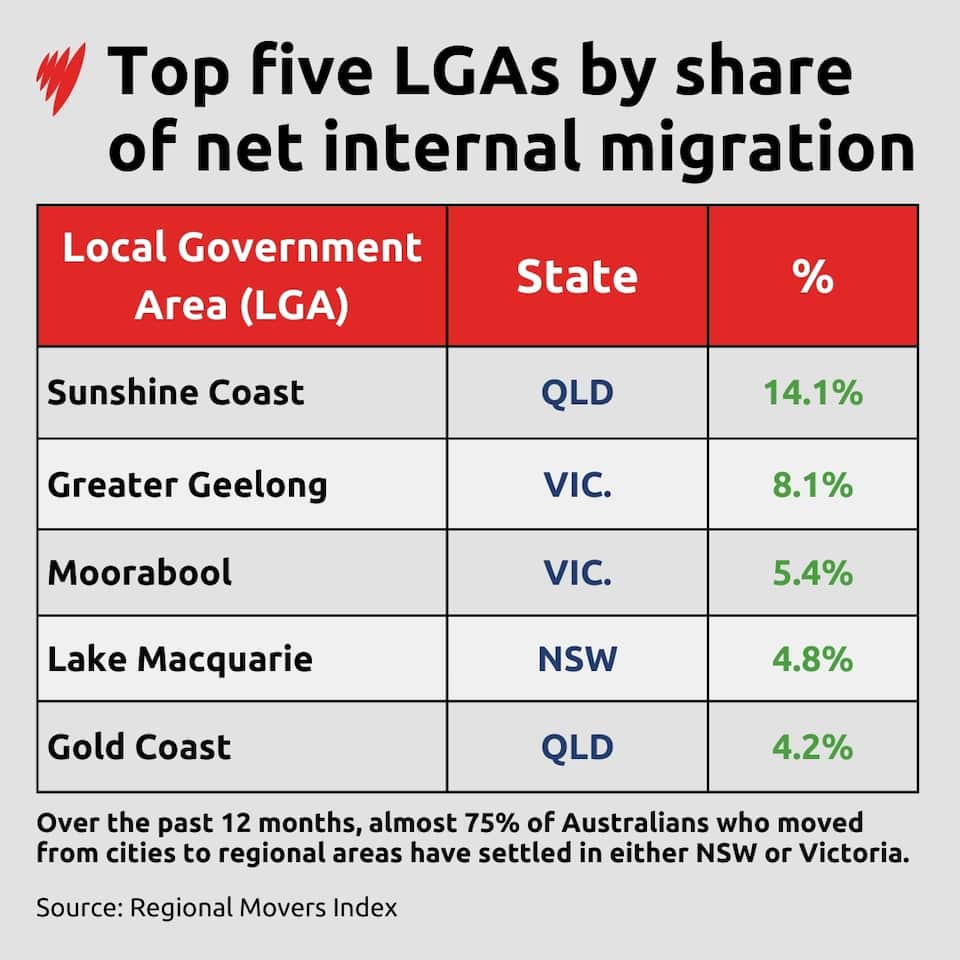 Top five LGAs by share of net internal migration

| Local Government Area (LGA) | State | % |
|---|---|---|
| Sunshine Coast | QLD | 14.1% |
| Greater Geelong | VIC. | 8.1% |
| Moorabool | VIC. | 5.4% |
| Lake Macquarie | NSW | 4.8% |
| Gold Coast | QLD | 4.2% |

Over the past 12 months, almost 75% of Australians who moved from cities to regional areas have settled in either NSW or Victoria.

Source: Regional Movers Index